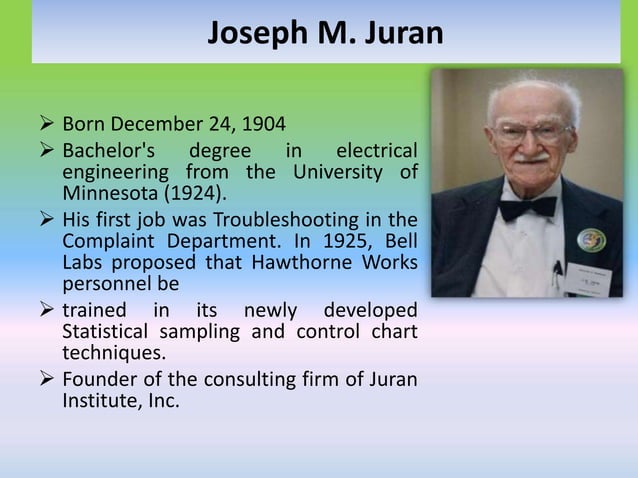 Joseph M. Juran

➢ Born December 24, 1904

➢ Bachelor's degree in electrical engineering from the University of Minnesota (1924).

➢ His first job was Troubleshooting in the Complaint Department. In 1925, Bell Labs proposed that Hawthorne Works personnel be

➢ trained in its newly developed Statistical sampling and control chart techniques.

➢ Founder of the consulting firm of Juran Institute, Inc.